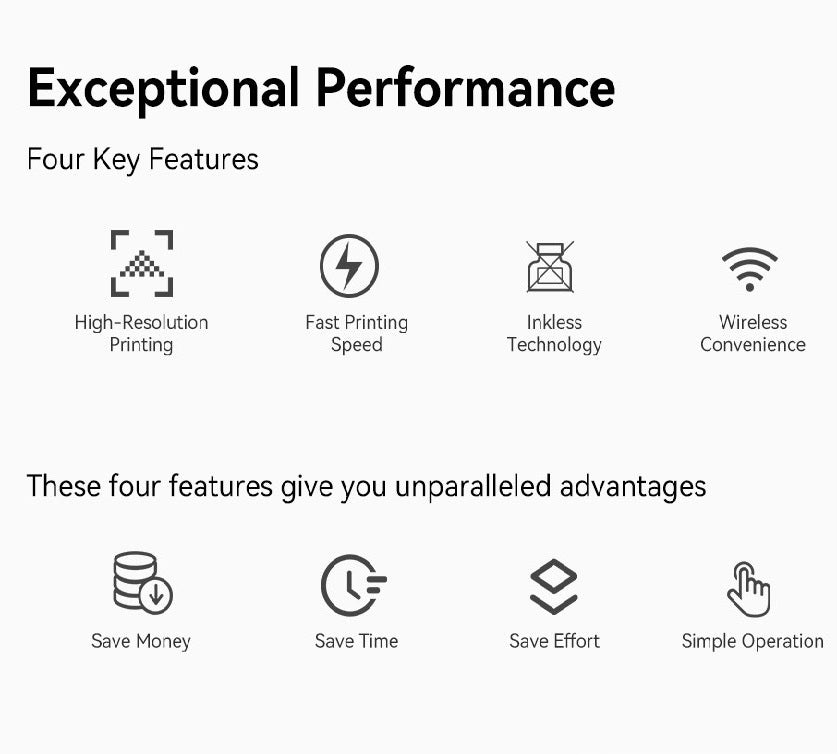 Exceptional Performance

Four Key Features

High-Resolution Printing

Fast Printing Speed

Inkless Technology

Wireless Convenience

These four features give you unparalleled advantages

Save Money

Save Time

Save Effort

Simple Operation